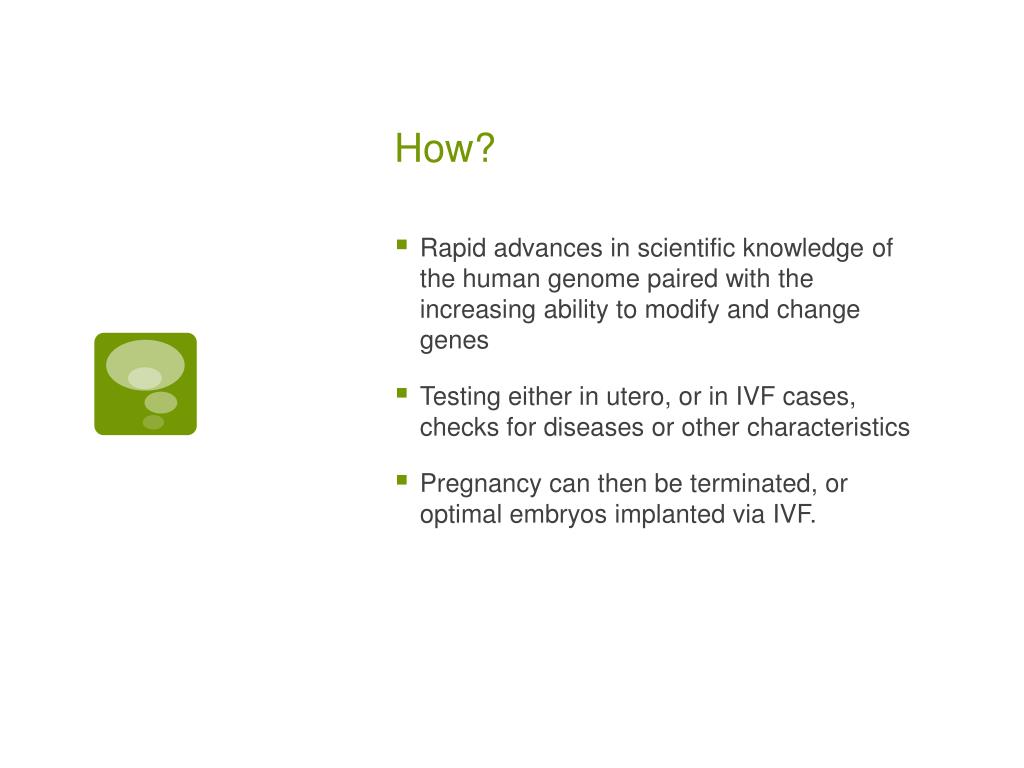 How?

- Rapid advances in scientific knowledge of the human genome paired with the increasing ability to modify and change genes
- Testing either in utero, or in IVF cases, checks for diseases or other characteristics
- Pregnancy can then be terminated, or optimal embryos implanted via IVF.